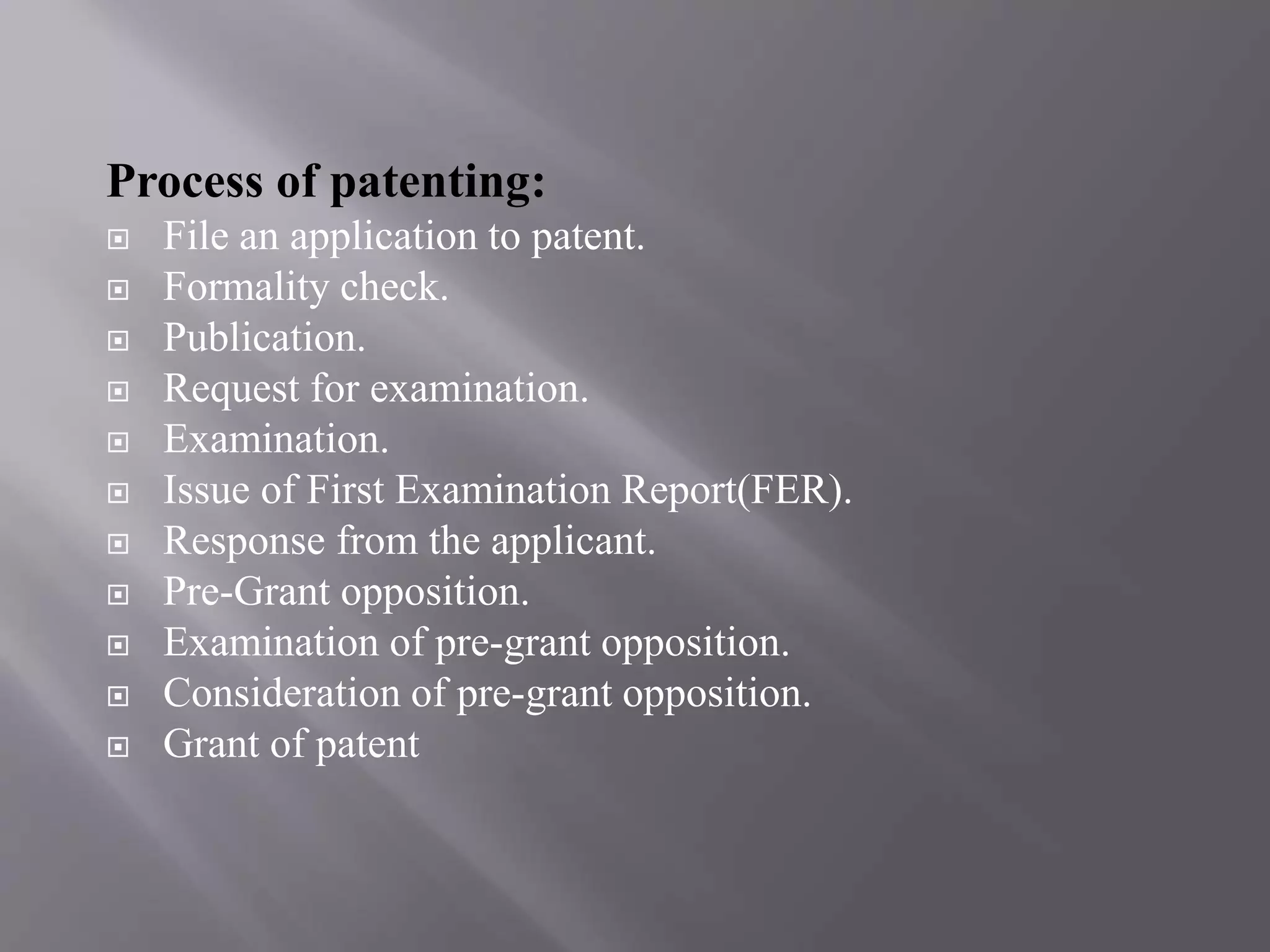 Process of patenting:

- File an application to patent.
- Formality check.
- Publication.
- Request for examination.
- Examination.
- Issue of First Examination Report(FER).
- Response from the applicant.
- Pre-Grant opposition.
- Examination of pre-grant opposition.
- Consideration of pre-grant opposition.
- Grant of patent